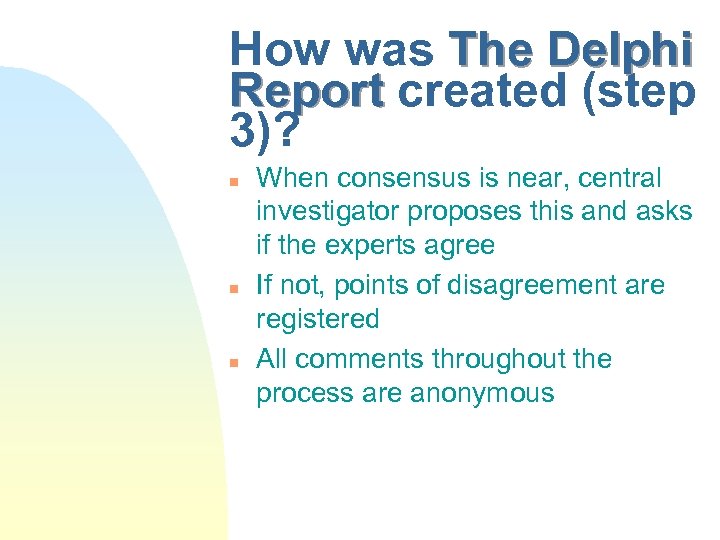 How was The Delphi Report created (step 3)?

- When consensus is near, central investigator proposes this and asks if the experts agree
- If not, points of disagreement are registered
- All comments throughout the process are anonymous